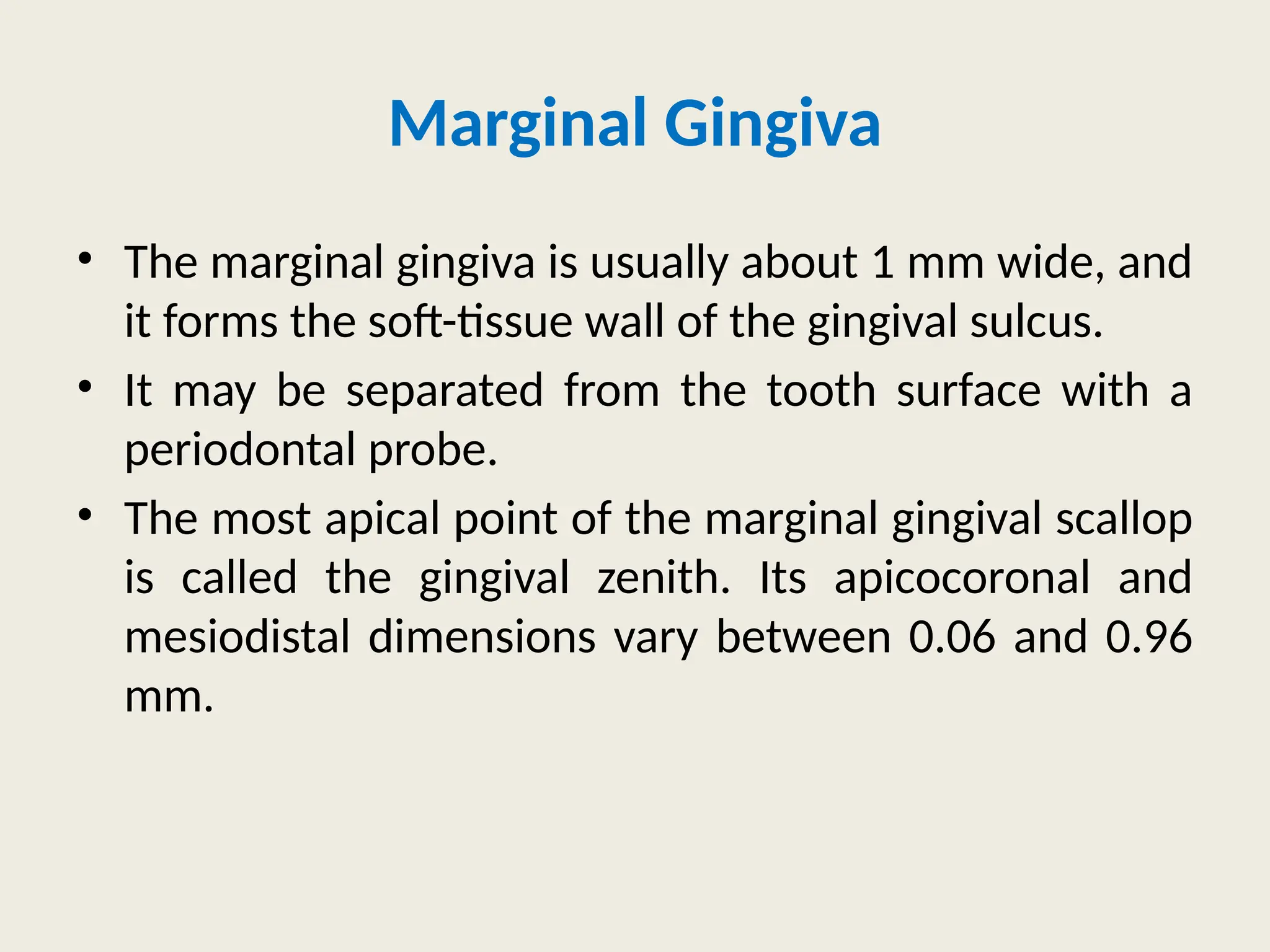 Marginal Gingiva

• The marginal gingiva is usually about 1 mm wide, and it forms the soft-tissue wall of the gingival sulcus.

• It may be separated from the tooth surface with a periodontal probe.

• The most apical point of the marginal gingival scallop is called the gingival zenith. Its apicocoronal and mesiodistal dimensions vary between 0.06 and 0.96 mm.